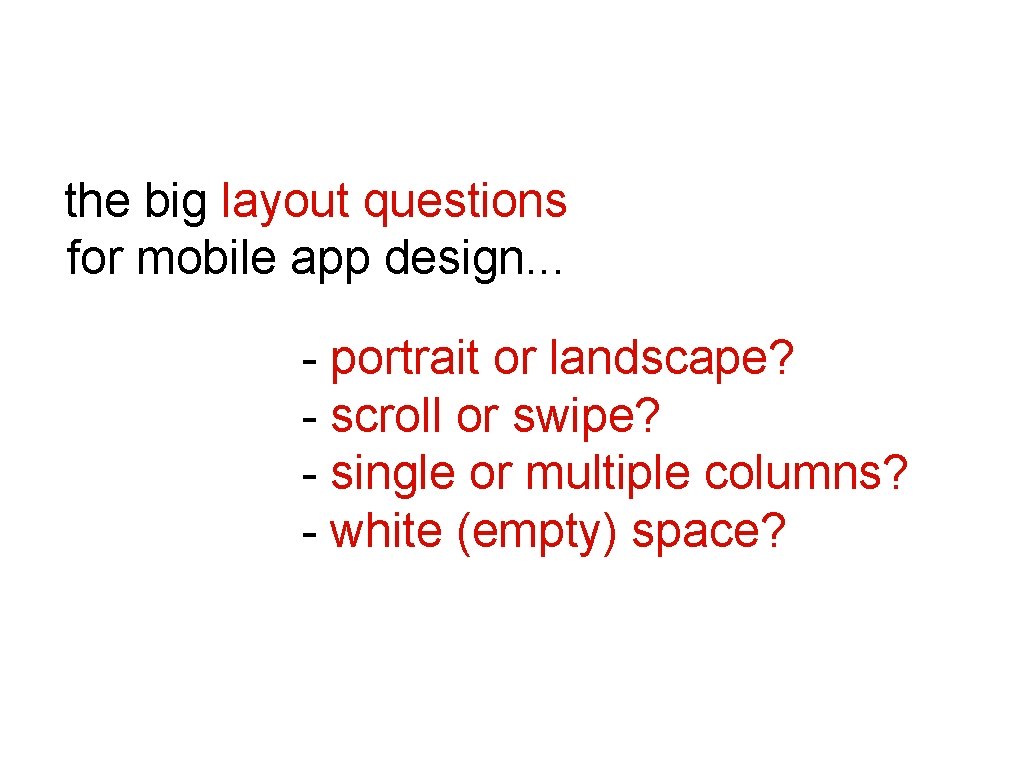 the big layout questions
for mobile app design...

- portrait or landscape?
- scroll or swipe?
- single or multiple columns?
- white (empty) space?